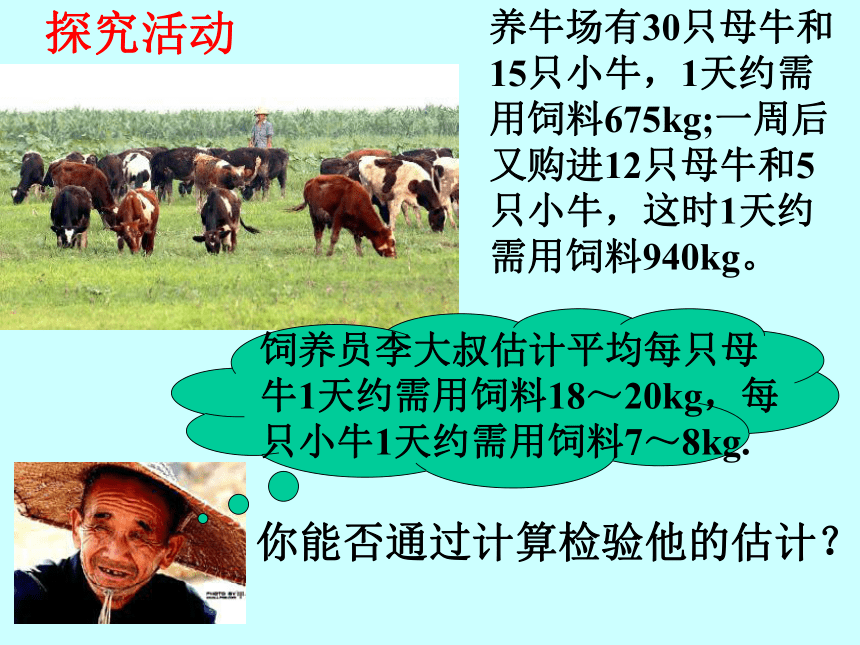 探究活动

养牛场有30只母牛和15只小牛，1天约需用饲料675kg;一周后又购进12只母牛和5只小牛，这时1天约需用饲料940kg。

饲养员李大叔估计平均每只母牛1天约需用饲料18～20kg，每只小牛1天约需用饲料7～8kg.

你能否通过计算检验他的估计？